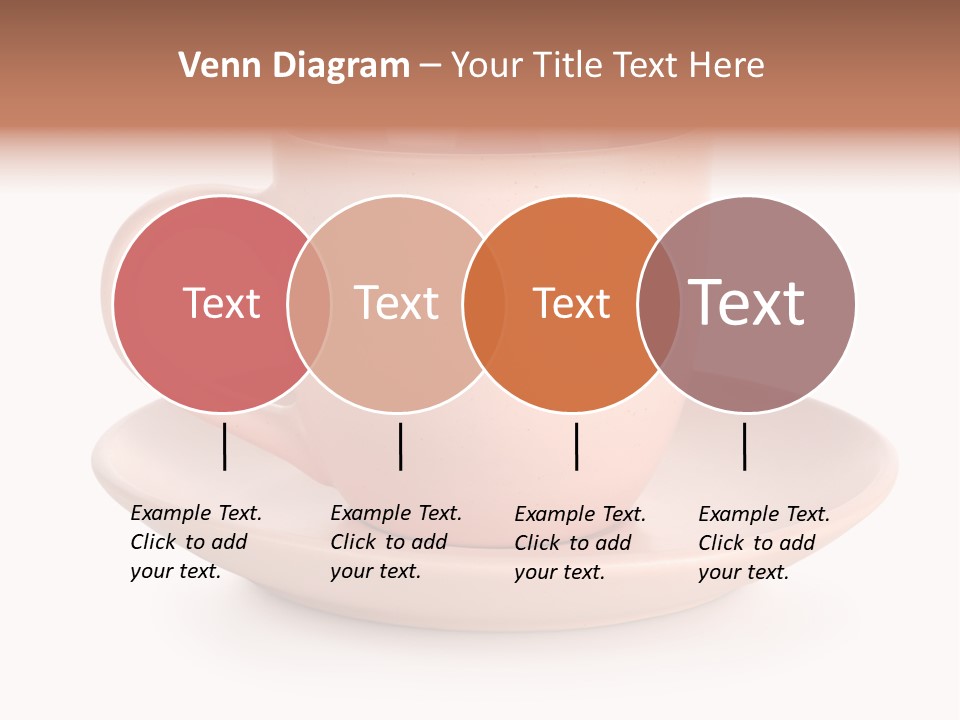 Venn Diagram – Your Title Text Here

Text

Text

Text

Text

Example Text. Click to add your text.

Example Text. Click to add your text.

Example Text. Click to add your text.

Example Text. Click to add your text.